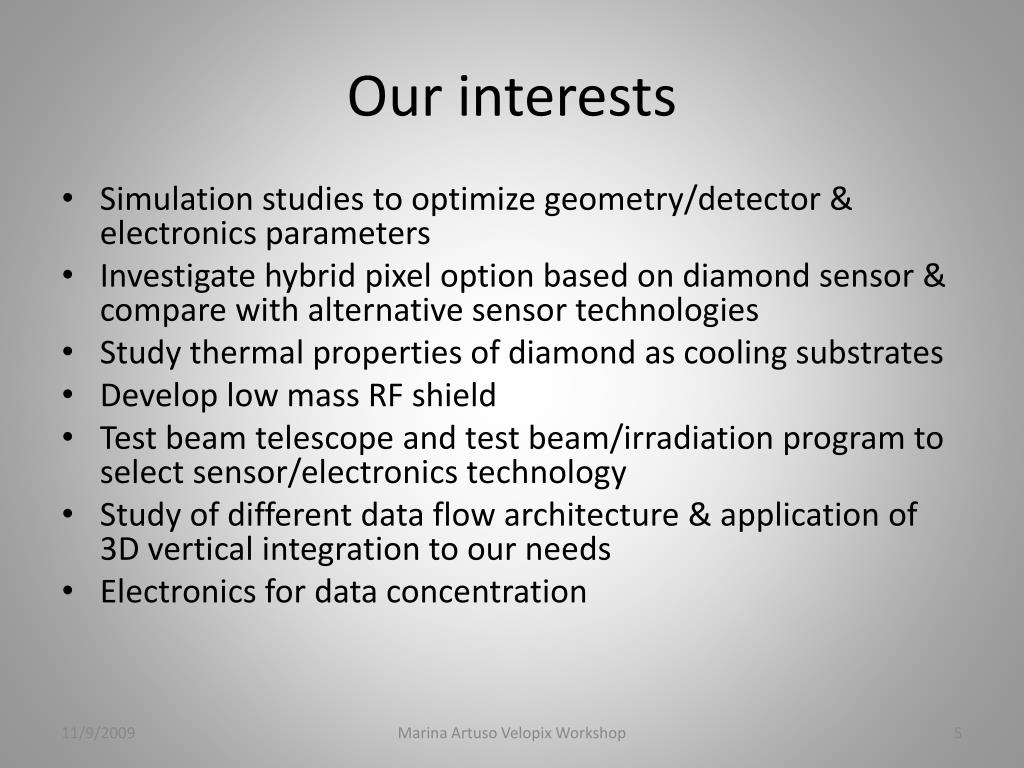 Our interests

• Simulation studies to optimize geometry/detector & electronics parameters
• Investigate hybrid pixel option based on diamond sensor & compare with alternative sensor technologies
• Study thermal properties of diamond as cooling substrates
• Develop low mass RF shield
• Test beam telescope and test beam/irradiation program to select sensor/electronics technology
• Study of different data flow architecture & application of 3D vertical integration to our needs
• Electronics for data concentration

11/9/2009
Marina Artuso Velopix Workshop
5